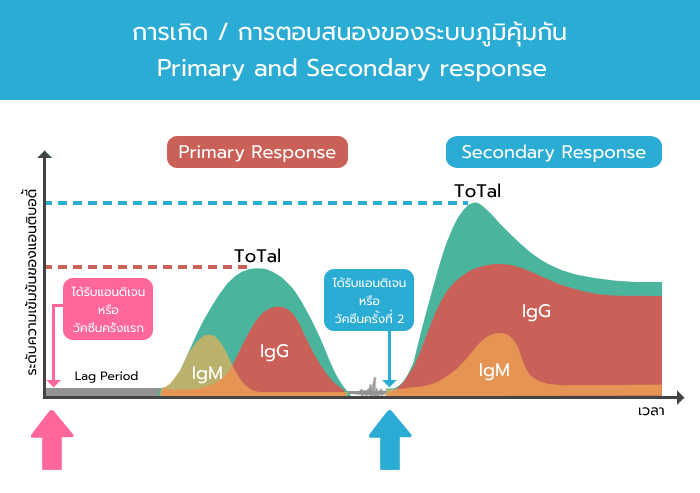 การเกิด / การตอบสนองของระบบภูมิคุ้มกัน
Primary and Secondary response

Primary Response

Secondary Response

ระดับความเข้มข้นของแอนติบอดี้

ToTal

ToTal

ได้รับแอนติเจน
หรือ
วัคซีนครั้งแรก

ได้รับแอนติเจน
หรือ
วัคซีนครั้งที่ 2

Lag Period

IgM

IgG

IgG

IgM

เวลา